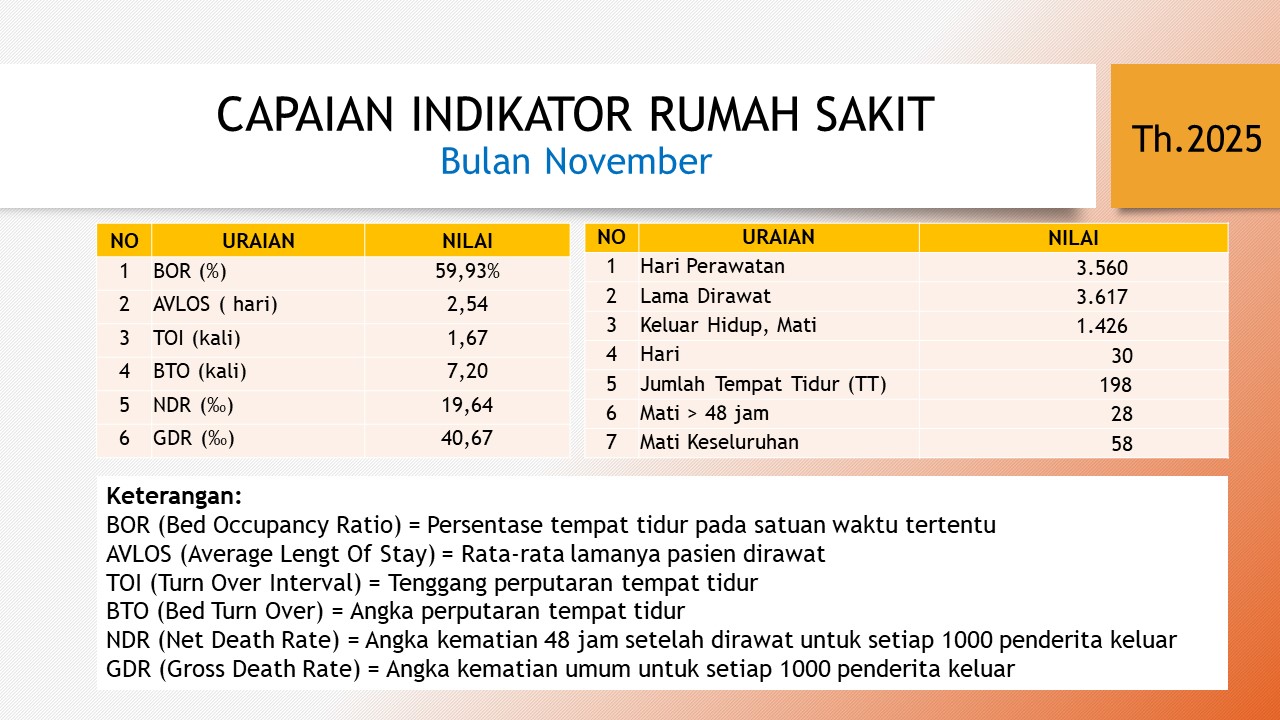 CAPAIAN INDIKATOR RUMAH SAKIT
Bulan November

Th.2025

| NO | URAIAN | NILAI |
|---|---|---|
| 1 | BOR (%) | 59,93% |
| 2 | AVLOS ( hari) | 2,54 |
| 3 | TOI (kali) | 1,67 |
| 4 | BTO (kali) | 7,20 |
| 5 | NDR (‰) | 19,64 |
| 6 | GDR (‰) | 40,67 |

| NO | URAIAN | NILAI |
|---|---|---|
| 1 | Hari Perawatan | 3.560 |
| 2 | Lama Dirawat | 3.617 |
| 3 | Keluar Hidup, Mati | 1.426 |
| 4 | Hari | 30 |
| 5 | Jumlah Tempat Tidur (TT) | 198 |
| 6 | Mati > 48 jam | 28 |
| 7 | Mati Keseluruhan | 58 |

Keterangan:
BOR (Bed Occupancy Ratio) = Persentase tempat tidur pada satuan waktu tertentu
AVLOS (Average Lengt Of Stay) = Rata-rata lamanya pasien dirawat
TOI (Turn Over Interval) = Tenggang perputaran tempat tidur
BTO (Bed Turn Over) = Angka perputaran tempat tidur
NDR (Net Death Rate) = Angka kematian 48 jam setelah dirawat untuk setiap 1000 penderita keluar
GDR (Gross Death Rate) = Angka kematian umum untuk setiap 1000 penderita keluar